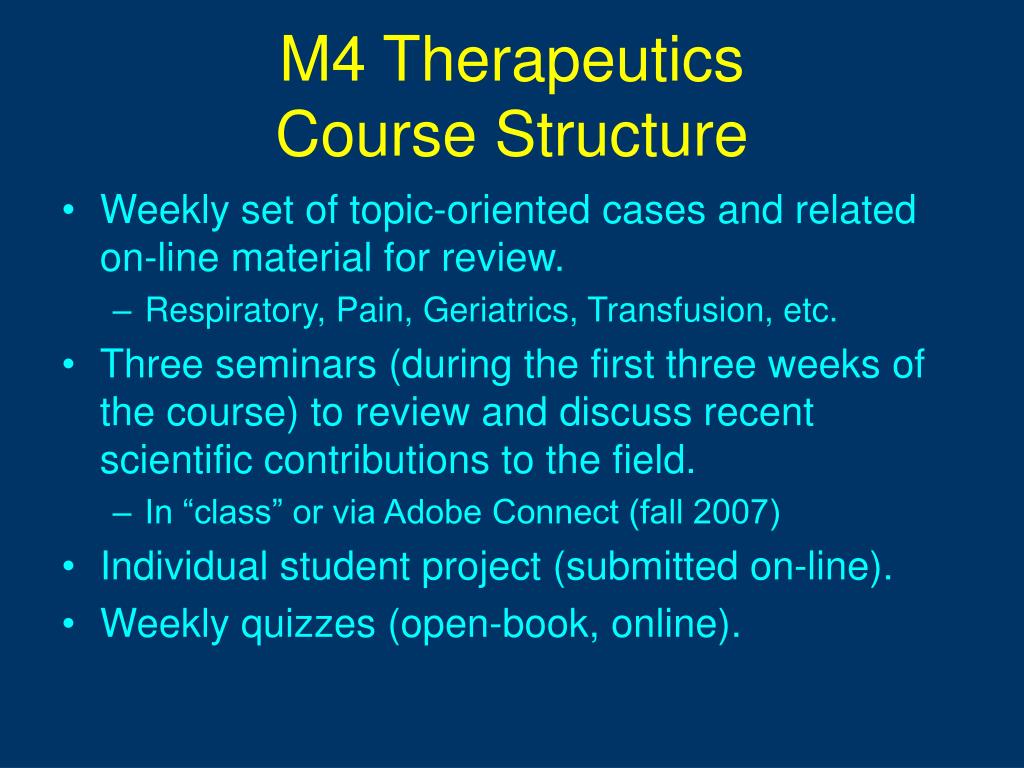 M4 Therapeutics
Course Structure

• Weekly set of topic-oriented cases and related on-line material for review.
– Respiratory, Pain, Geriatrics, Transfusion, etc.
• Three seminars (during the first three weeks of the course) to review and discuss recent scientific contributions to the field.
– In “class” or via Adobe Connect (fall 2007)
• Individual student project (submitted on-line).
• Weekly quizzes (open-book, online).